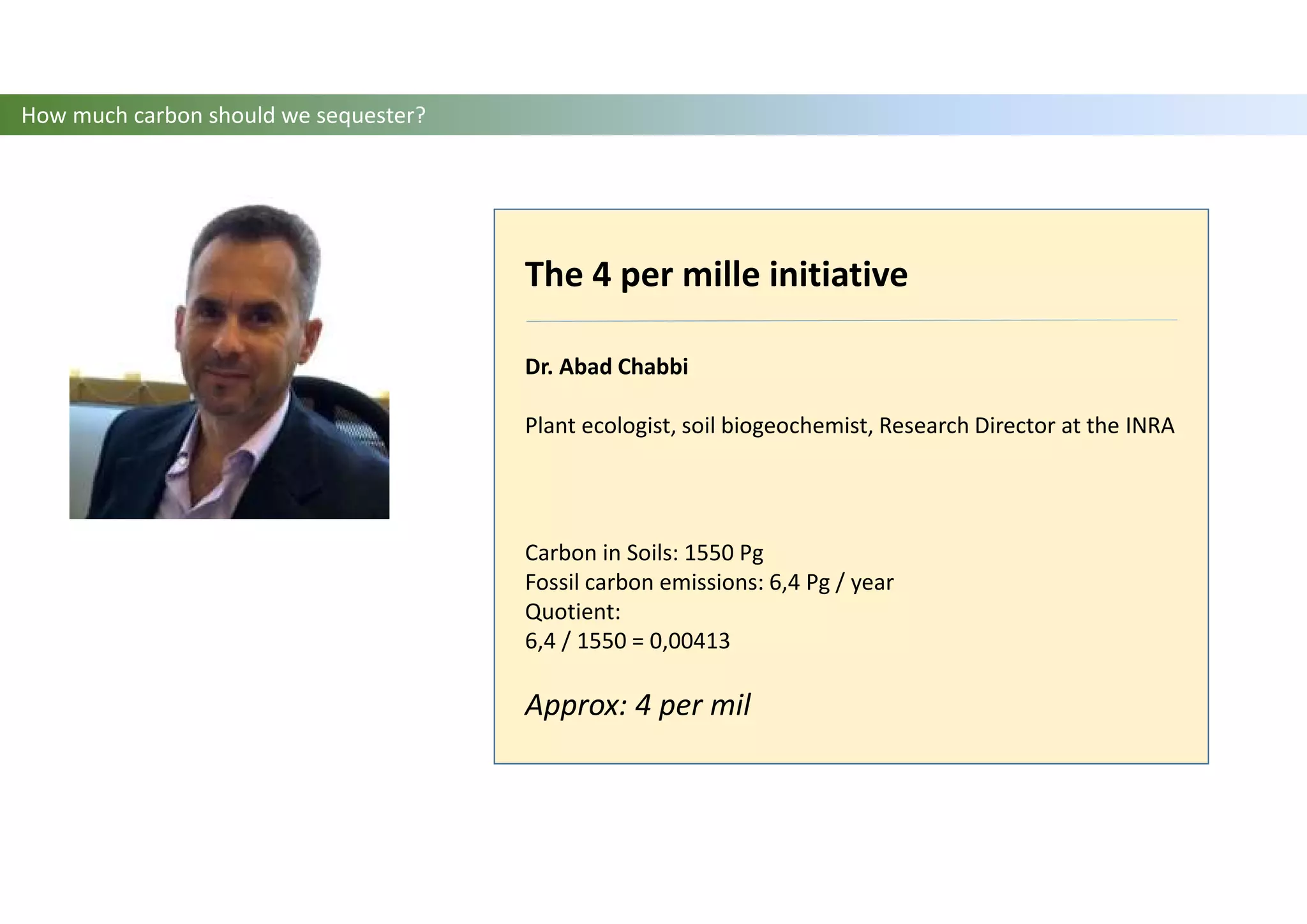 How much carbon should we sequester?

The 4 per mille initiative

Dr. Abad Chabbi

Plant ecologist, soil biogeochemist, Research Director at the INRA

Carbon in Soils: 1550 Pg
Fossil carbon emissions: 6,4 Pg / year
Quotient:
6,4 / 1550 = 0,00413

Approx: 4 per mil